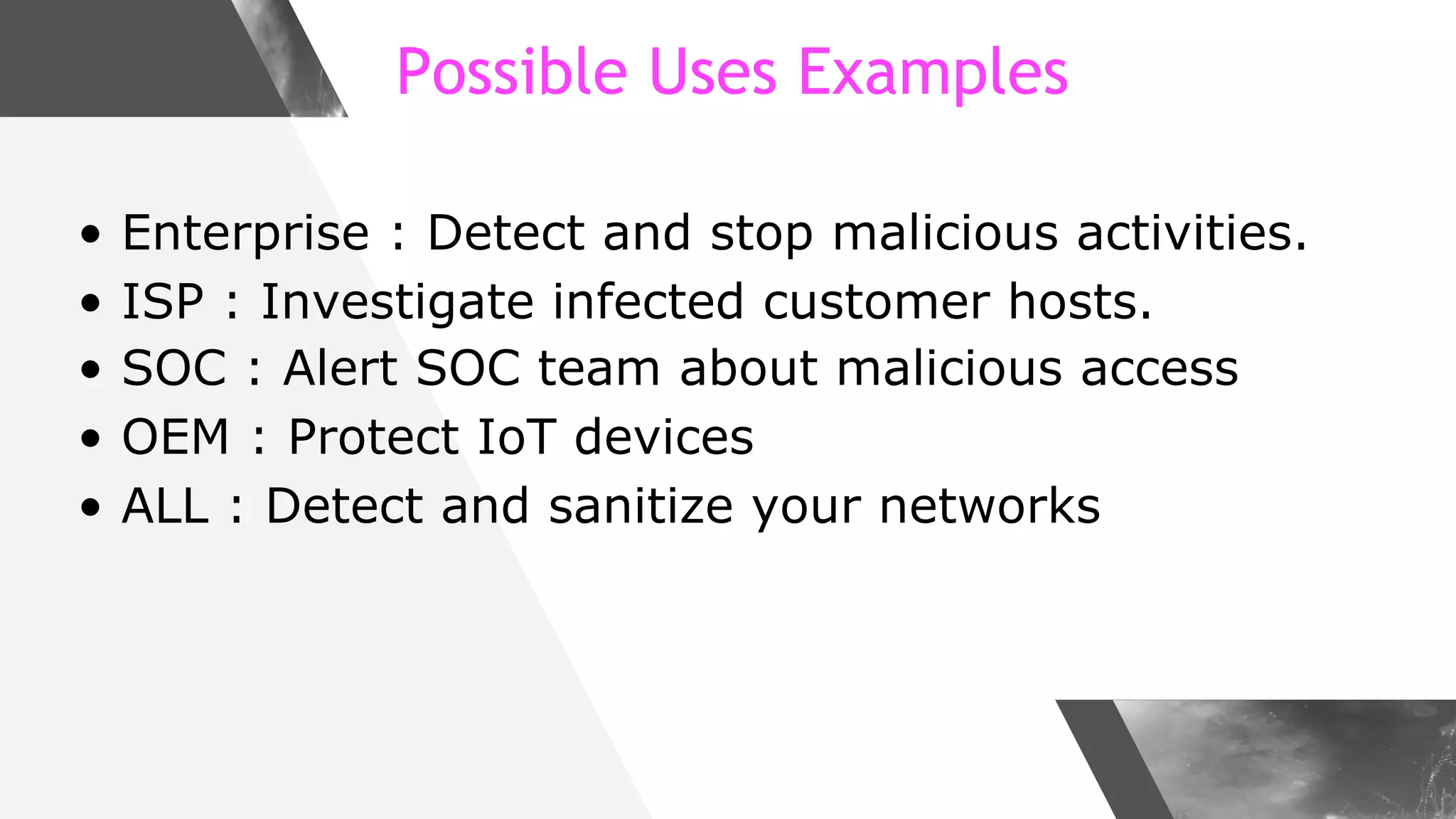 Possible Uses Examples

• Enterprise : Detect and stop malicious activities.
• ISP : Investigate infected customer hosts.
• SOC : Alert SOC team about malicious access
• OEM : Protect IoT devices
• ALL : Detect and sanitize your networks